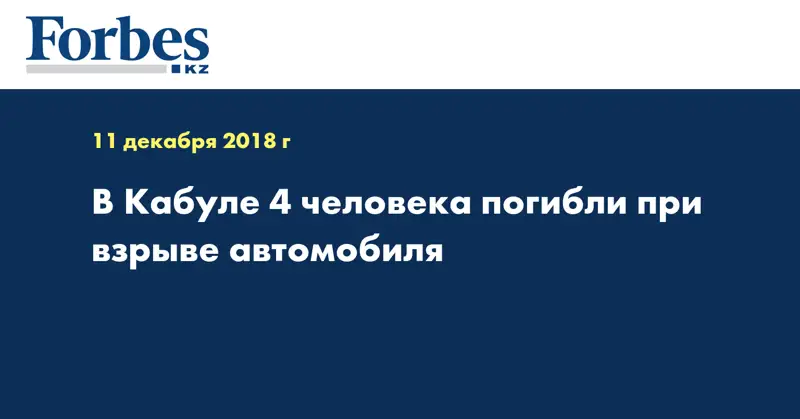 Forbes KZ

11 декабря 2018 г

В Кабуле 4 человека погибли при взрыве автомобиля